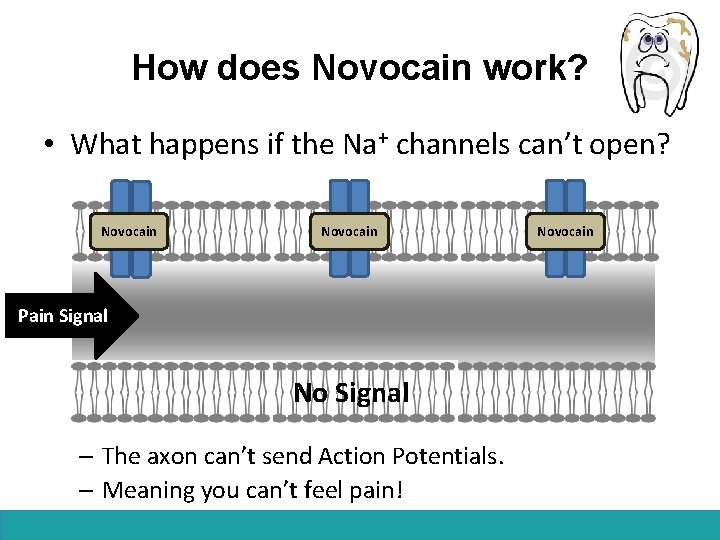 How does Novocain work?

• What happens if the $Na^+$ channels can't open?

Novocain

Novocain

Novocain

Pain Signal

No Signal

– The axon can't send Action Potentials.

– Meaning you can't feel pain!